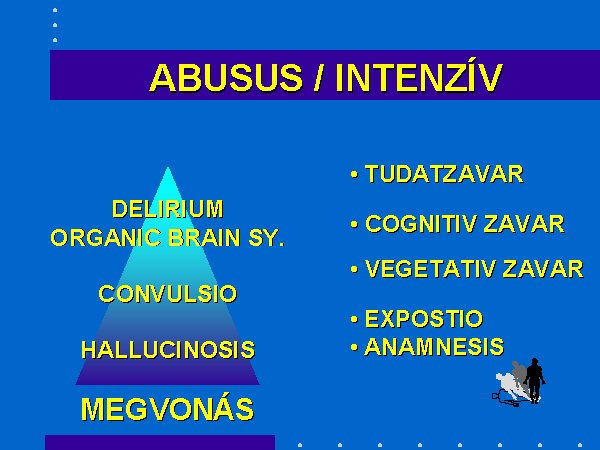 ABUSUS / INTENZÍV

DELIRIUM
ORGANIC BRAIN SY.

CONVULSIO

HALLUCINOSIS

MEGVONÁS

• TUDATZAVAR
• COGNITIV ZAVAR
• VEGETATIV ZAVAR
• EXPOSTIO
• ANAMNESIS